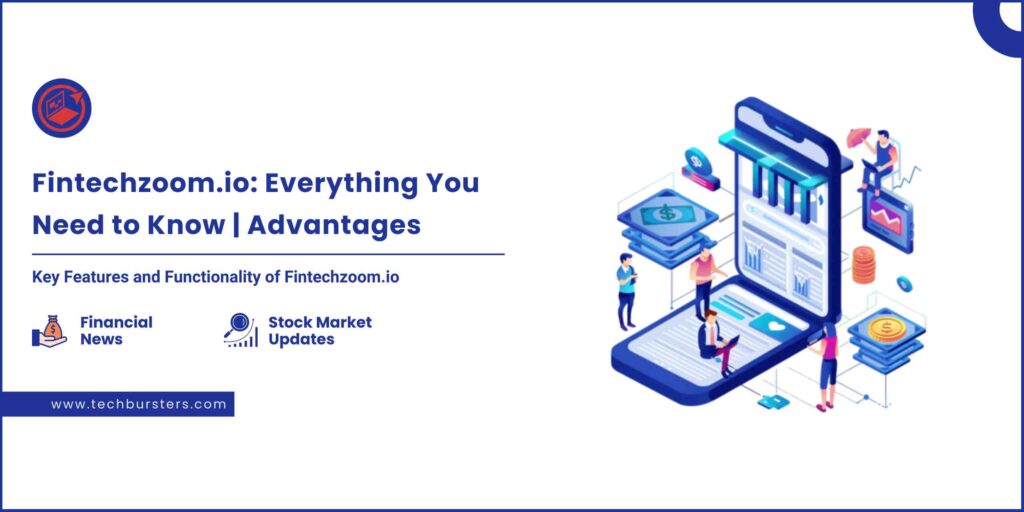 Fintechzoom.io: Everything You Need to Know | Advantages

Key Features and Functionality of Fintechzoom.io

Financial News

Stock Market Updates

www.techbursters.com